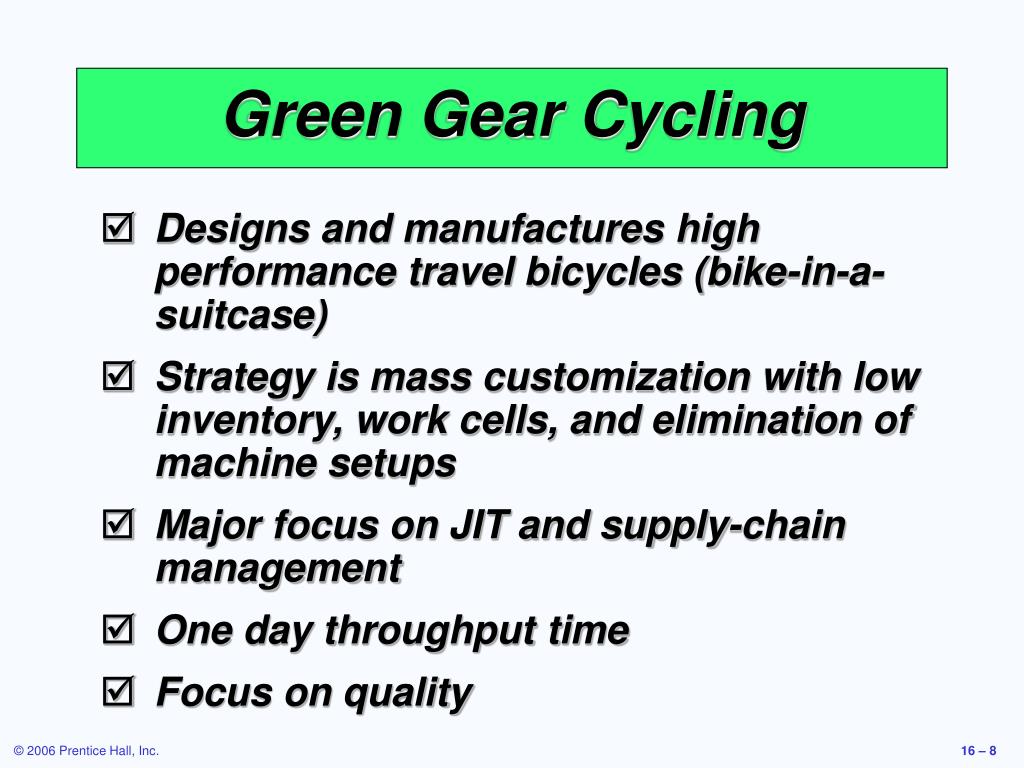 Green Gear Cycling

☑ Designs and manufactures high performance travel bicycles (bike-in-a-suitcase)

☑ Strategy is mass customization with low inventory, work cells, and elimination of machine setups

☑ Major focus on JIT and supply-chain management

☑ One day throughput time

☑ Focus on quality

© 2006 Prentice Hall, Inc.

16 – 8